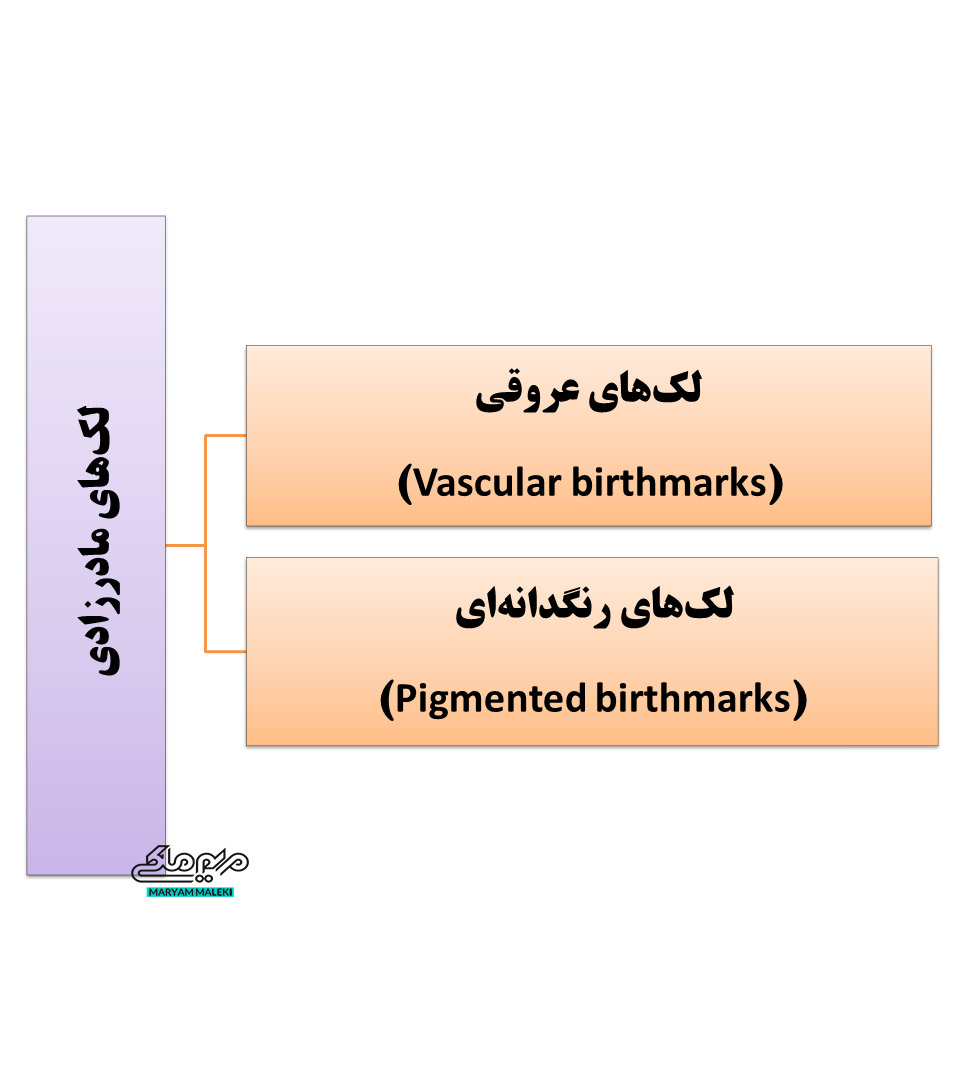 لک‌های مادرزادی

لک‌های عروقی

(Vascular birthmarks)

لک‌های رنگدانه‌ای

(Pigmented birthmarks)

مریم ملکی
MARYAM MALEKI